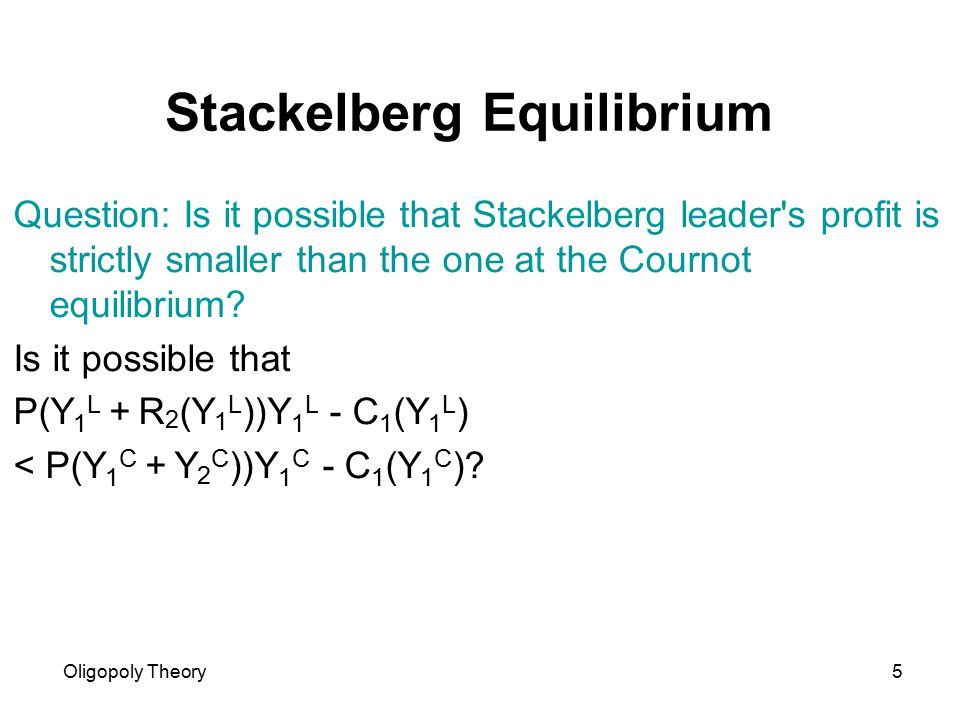 Stackelberg Equilibrium

Question: Is it possible that Stackelberg leader's profit is strictly smaller than the one at the Cournot equilibrium?

Is it possible that

$P(Y_1^L + R_2(Y_1^L))Y_1^L - C_1(Y_1^L)$

$< P(Y_1^C + Y_2^C))Y_1^C - C_1(Y_1^C)$?

Oligopoly Theory

5